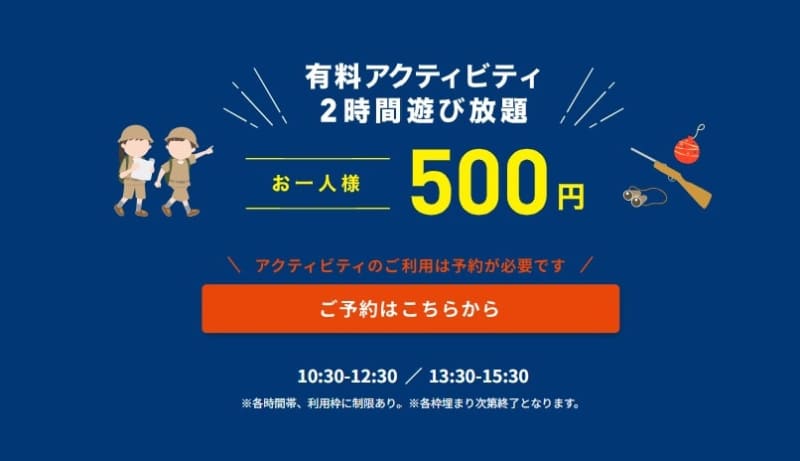 有料アクティビティ
2時間遊び放題

お一人様 500円

＼ アクティビティのご利用は予約が必要です ／

ご予約はこちらから

10:30-12:30 ／ 13:30-15:30

※各時間帯、利用枠に制限あり。※各枠埋まり次第終了となります。